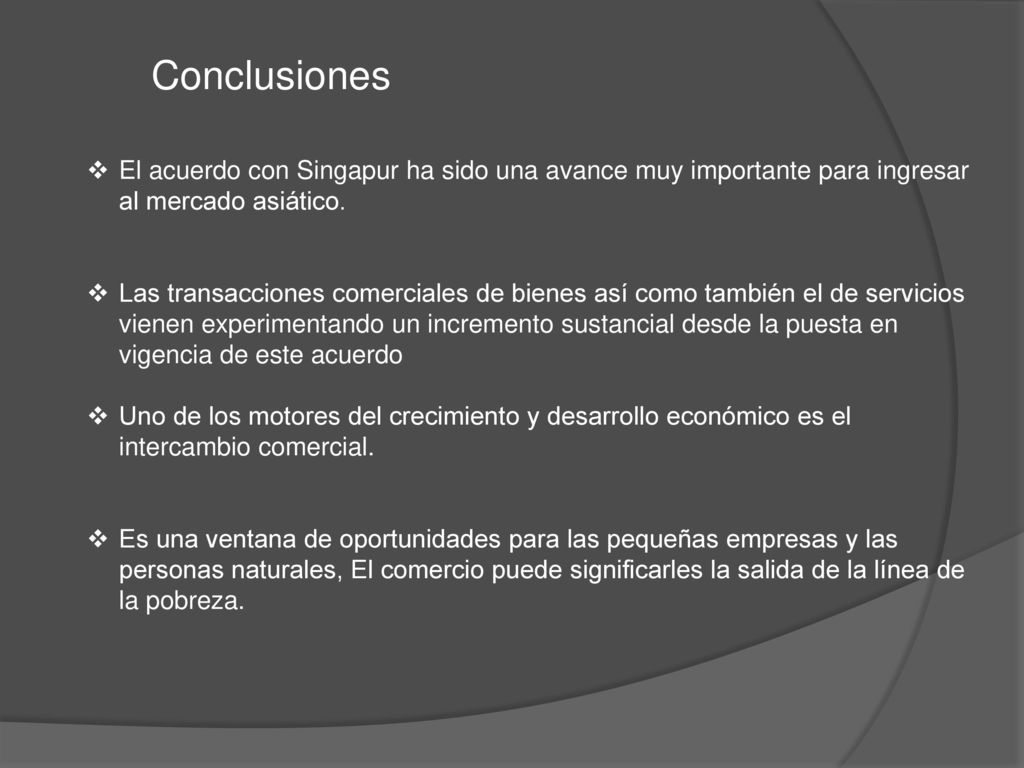 Conclusiones

❖ El acuerdo con Singapur ha sido una avance muy importante para ingresar al mercado asiático.

❖ Las transacciones comerciales de bienes así como también el de servicios vienen experimentando un incremento sustancial desde la puesta en vigencia de este acuerdo

❖ Uno de los motores del crecimiento y desarrollo económico es el intercambio comercial.

❖ Es una ventana de oportunidades para las pequeñas empresas y las personas naturales, El comercio puede significarles la salida de la línea de la pobreza.